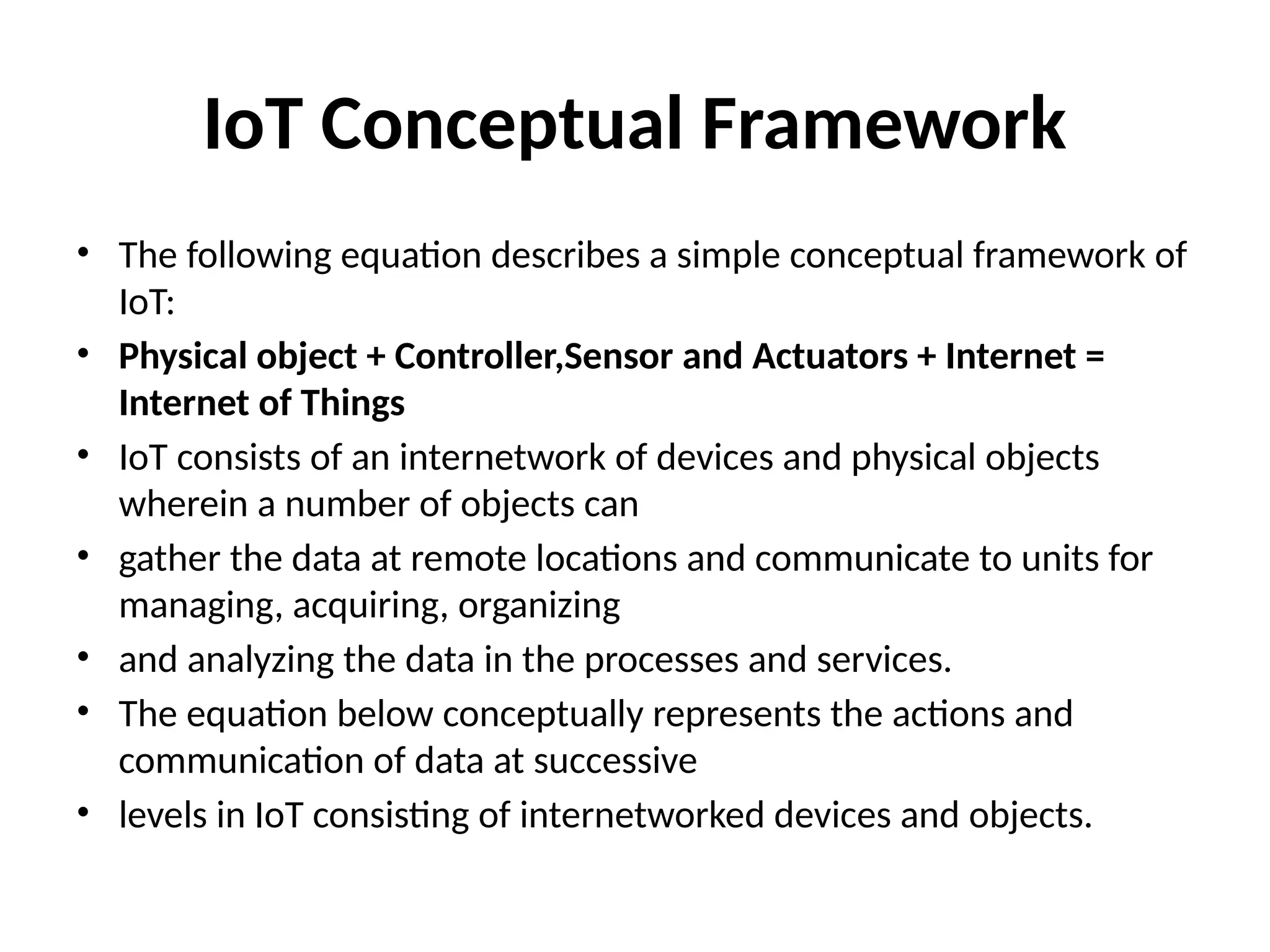 IoT Conceptual Framework

• The following equation describes a simple conceptual framework of IoT:
• Physical object + Controller,Sensor and Actuators + Internet = Internet of Things
• IoT consists of an internetwork of devices and physical objects wherein a number of objects can
• gather the data at remote locations and communicate to units for managing, acquiring, organizing
• and analyzing the data in the processes and services.
• The equation below conceptually represents the actions and communication of data at successive
• levels in IoT consisting of internetworked devices and objects.